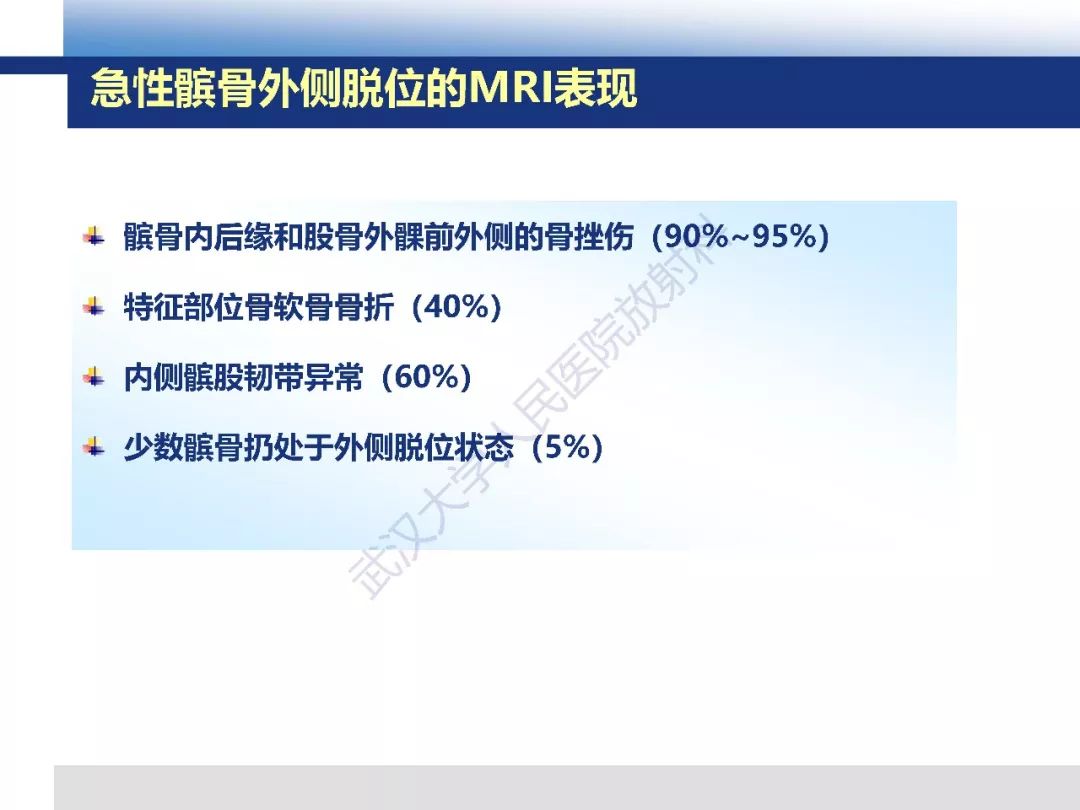 急性髌骨外侧脱位的MRI表现

髌骨内后缘和股骨外髁前外侧的骨挫伤（90%~95%）

特征部位骨软骨骨折（40%）

内侧髌股韧带异常（60%）

少数髌骨扔处于外侧脱位状态（5%）

武汉大学人民医院放射科